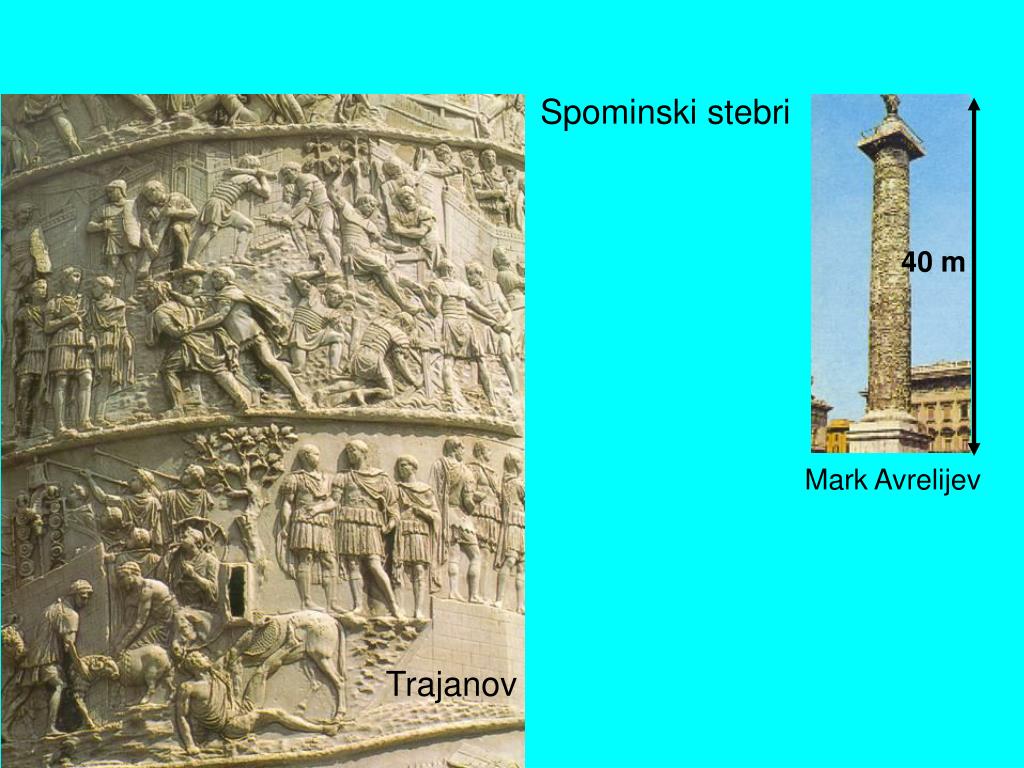 Spominski stebri

40 m

Mark Avrelijev

Trajanov